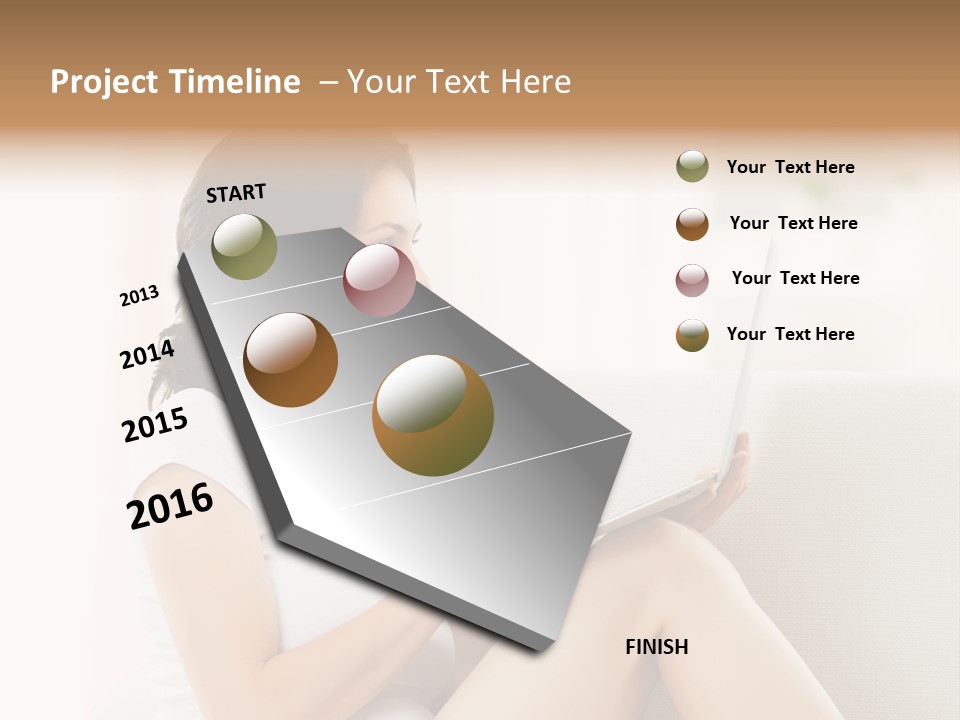 Project Timeline – Your Text Here

START

2013

2014

2015

2016

FINISH

Your Text Here

Your Text Here

Your Text Here

Your Text Here